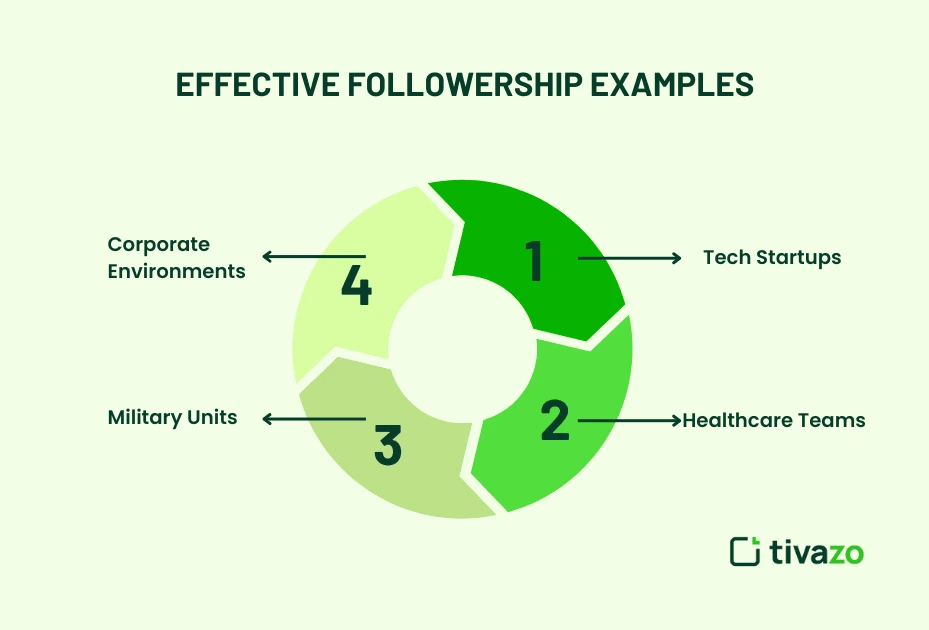 EFFECTIVE FOLLOWERSHIP EXAMPLES

1 Tech Startups

2 Healthcare Teams

3 Military Units

4 Corporate Environments

tivazo